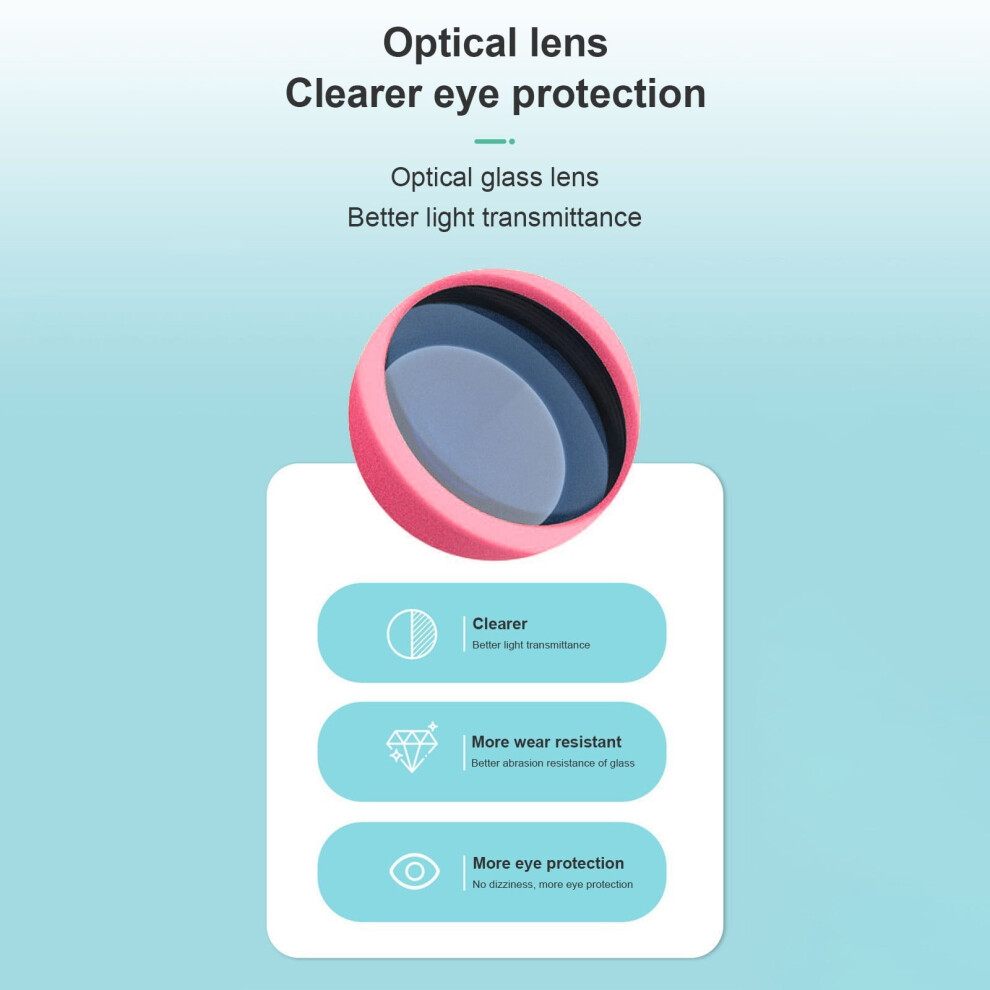 Optical lens
Clearer eye protection

Optical glass lens
Better light transmittance

Clearer
Better light transmittance

More wear resistant
Better abrasion resistance of glass

More eye protection
No dizziness, more eye protection